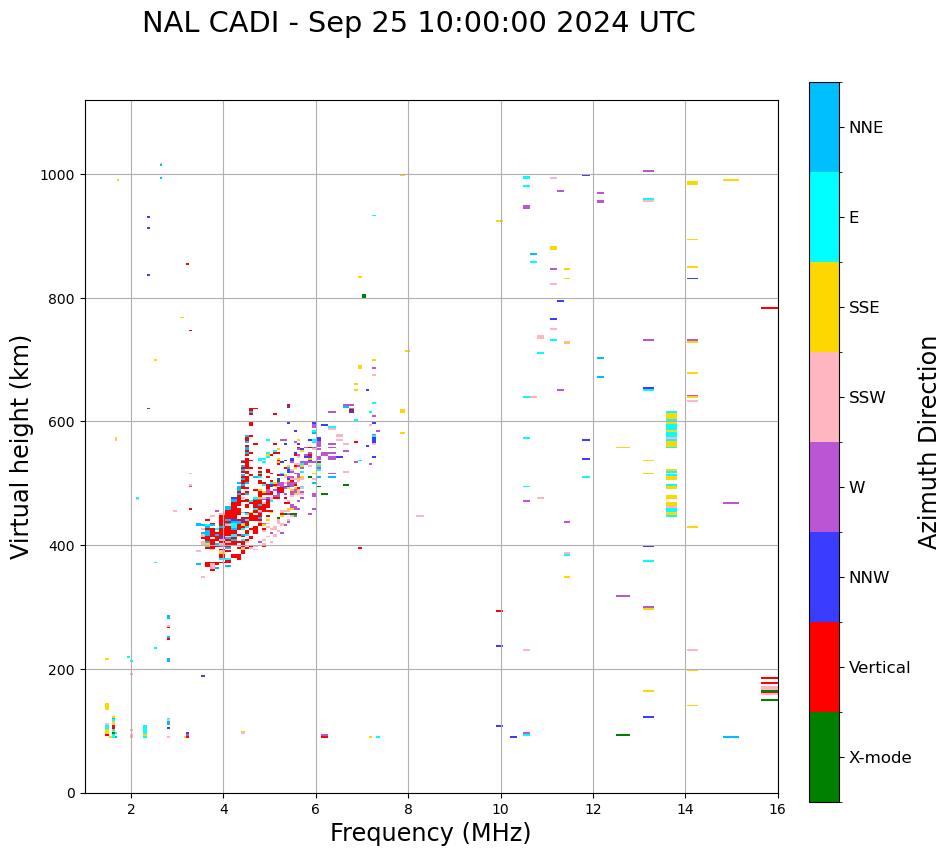 NAL CADI - Sep 25 10:00:00 2024 UTC

Virtual height (km)

1000
800
600
400
200
0

2
4
6
8
10
12
14
16

Frequency (MHz)

NNE
E
SSE
SSW
W
NNW
Vertical
X-mode

Azimuth Direction